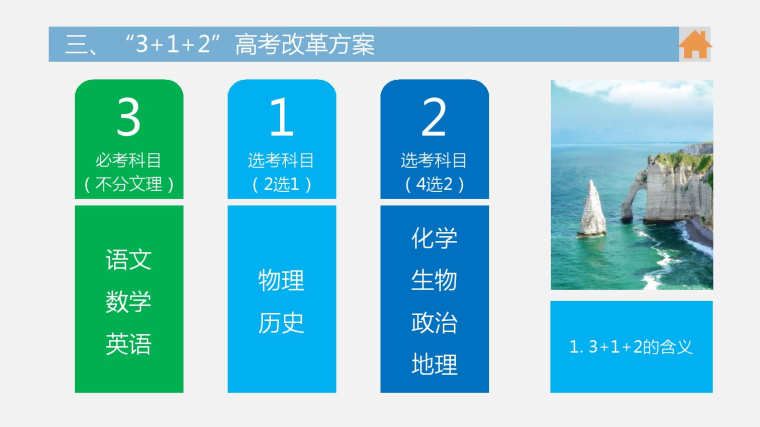 三、“3+1+2”高考改革方案

3
必考科目
（不分文理）

语文
数学
英语

1
选考科目
（2选1）

物理
历史

2
选考科目
（4选2）

化学
生物
政治
地理

1. 3+1+2的含义